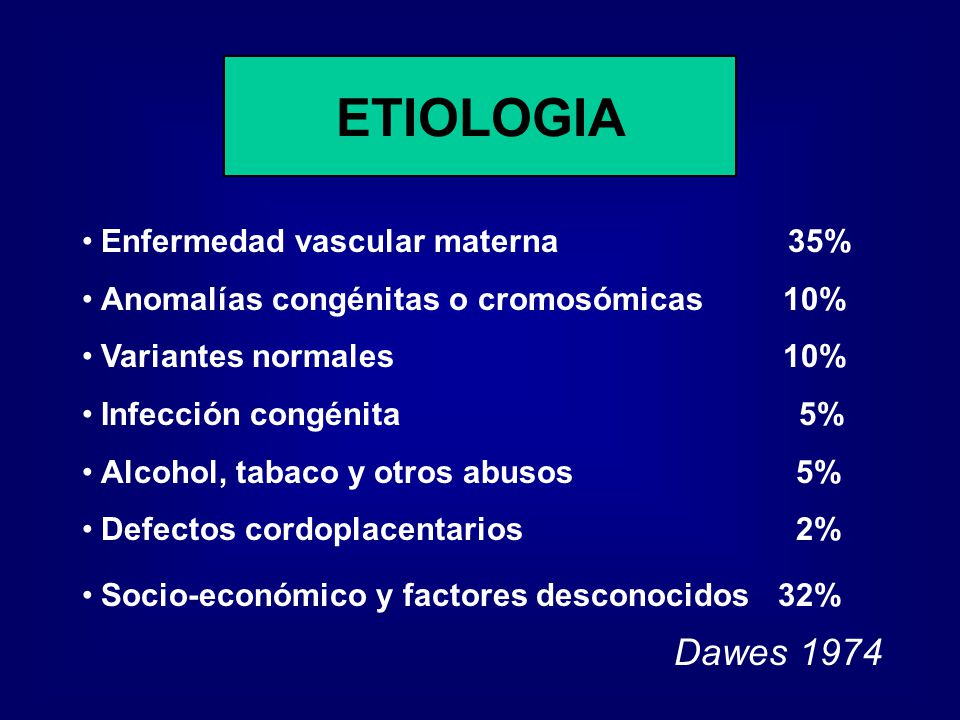 ETIOLOGIA

• Enfermedad vascular materna 35%

• Anomalías congénitas o cromosómicas 10%

• Variantes normales 10%

• Infección congénita 5%

• Alcohol, tabaco y otros abusos 5%

• Defectos cordoplacentarios 2%

• Socio-económico y factores desconocidos 32%

Dawes 1974